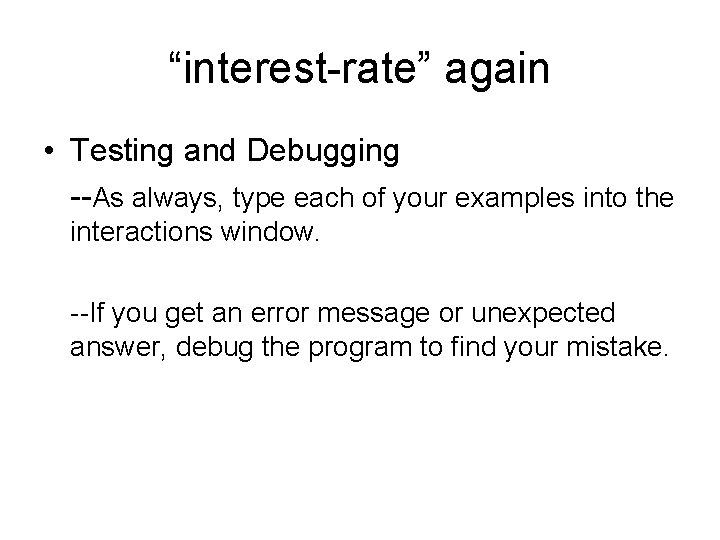 “interest-rate” again

• Testing and Debugging

--As always, type each of your examples into the interactions window.

--If you get an error message or unexpected answer, debug the program to find your mistake.